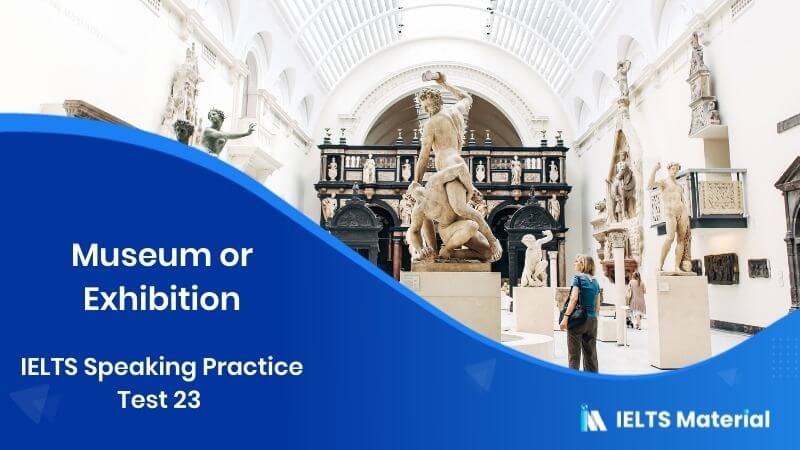 Museum or Exhibition

IELTS Speaking Practice Test 23

IELTS Material